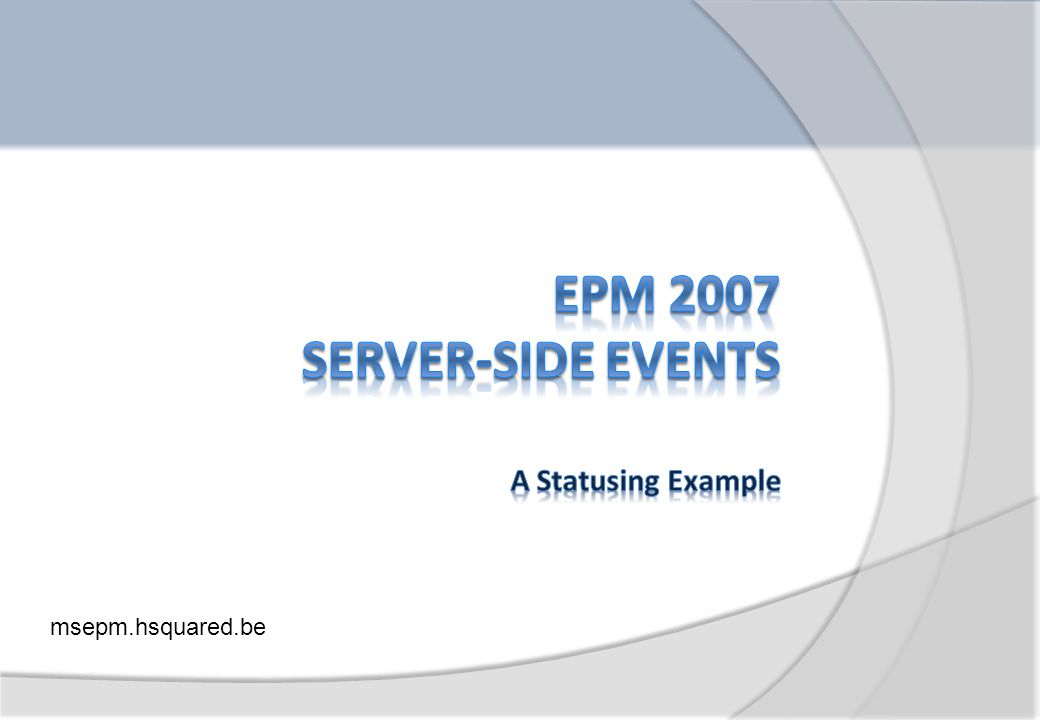 EPM 2007
SERVER-SIDE EVENTS

A Statusing Example

msepm.hsquared.be